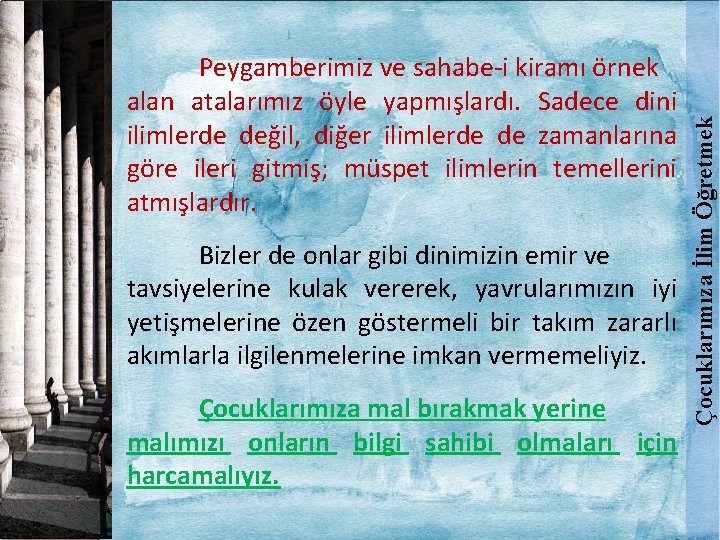 Peygamberimiz ve sahabe-i kiramı örnek alan atalarımız öyle yapmışlardı. Sadece dini ilimlerde değil, diğer ilimlerde de zamanlarına göre ileri gitmiş; müspet ilimlerin temellerini atmışlardır.

Bizler de onlar gibi dinimizin emir ve tavsiyelerine kulak vererek, yavrularımızın iyi yetişmelerine özen göstermeli bir takım zararlı akımlarla ilgilenmelerine imkan vermemeliyiz.

Çocuklarımıza mal bırakmak yerine malımızı onların bilgi sahibi olmaları için harcamalıyız.

Çocuklarımıza İlim Öğretmek